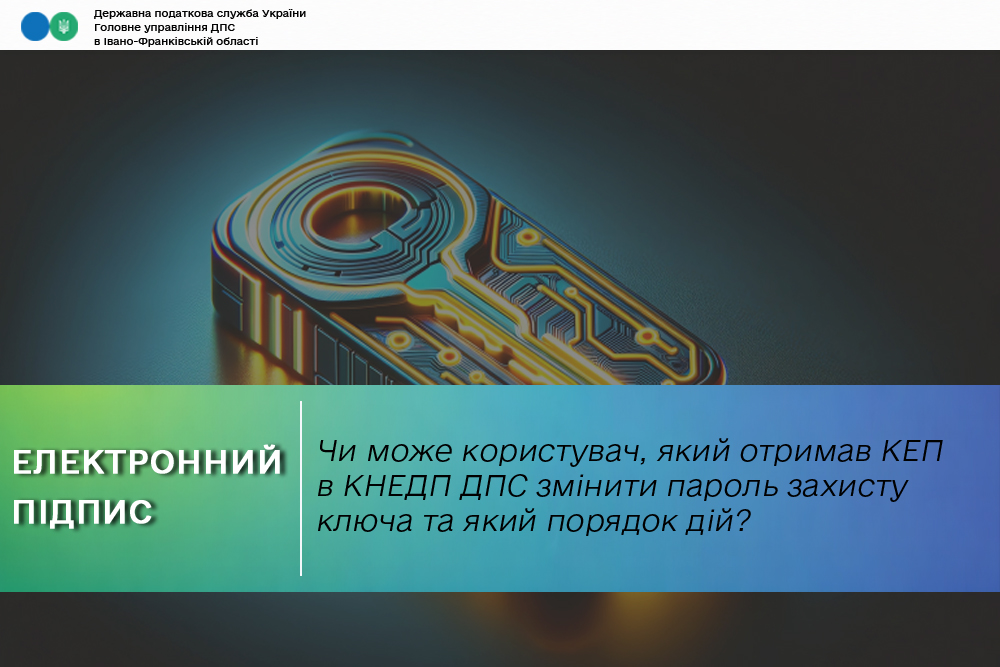 Державна податкова служба України
Головне управління ДПС
в Івано-Франківській області

ЕЛЕКТРОННИЙ ПІДПИС

Чи може користувач, який отримав КЕП в КНЕДП ДПС змінити пароль захисту ключа та який порядок дій?